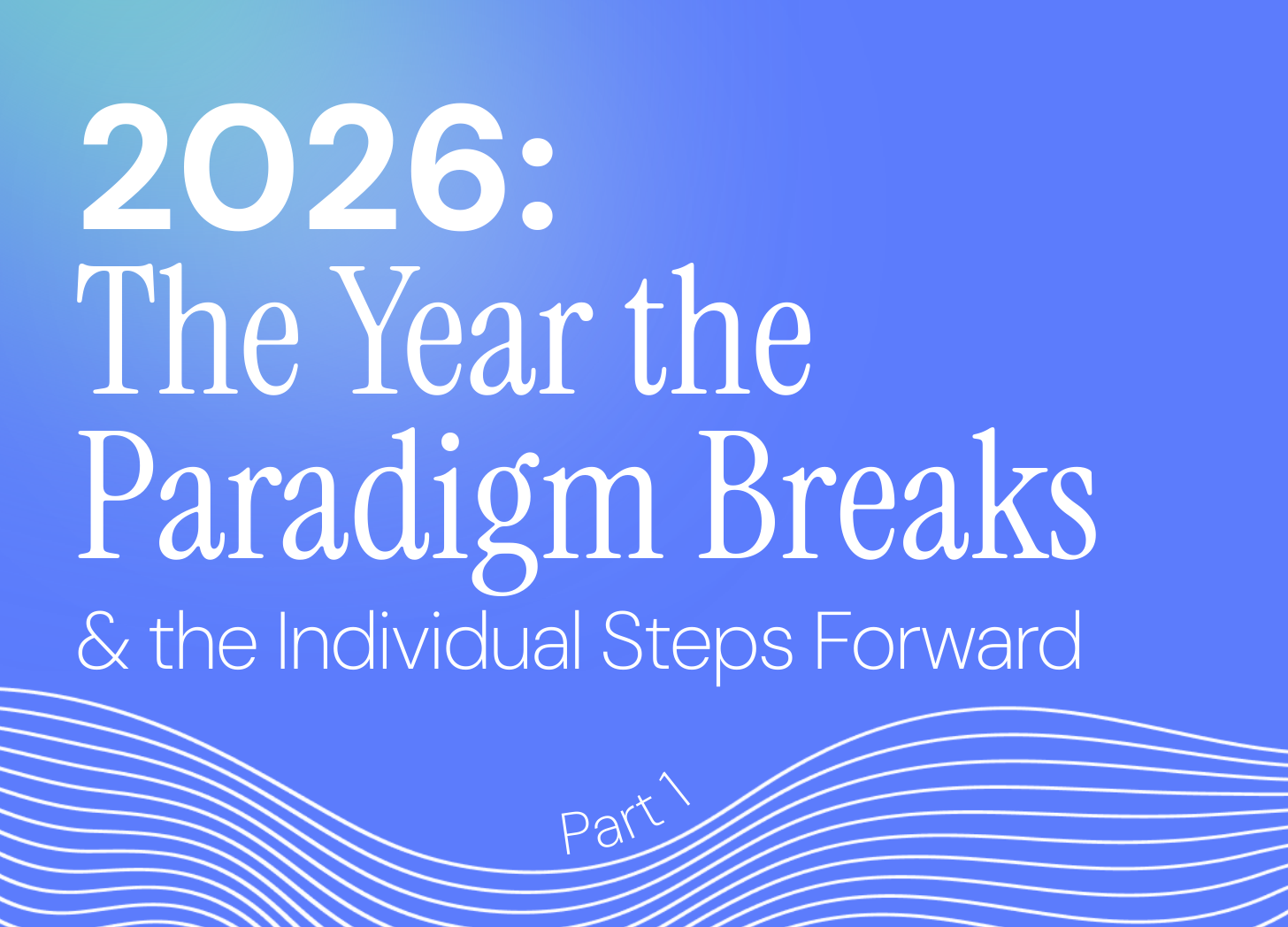 2026:
The Year the Paradigm Breaks
& the Individual Steps Forward

Part 1